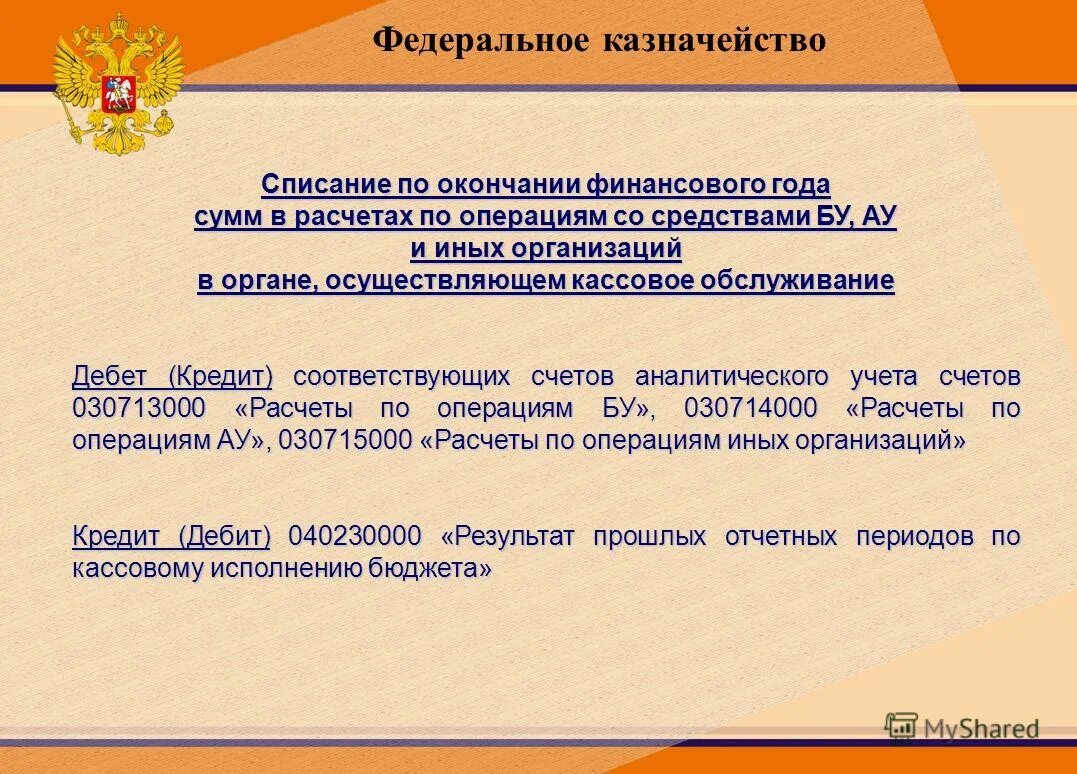 Федеральное казначейство

Списание по окончании финансового года сумм в расчетах по операциям со средствами БУ, АУ и иных организаций в органе, осуществляющем кассовое обслуживание

Дебет (Кредит) соответствующих счетов аналитического учета счетов 030713000 «Расчеты по операциям БУ», 030714000 «Расчеты по операциям АУ», 030715000 «Расчеты по операциям иных организаций»

Кредит (Дебит) 040230000 «Результат прошлых отчетных периодов по кассовому исполнению бюджета»

MyShared